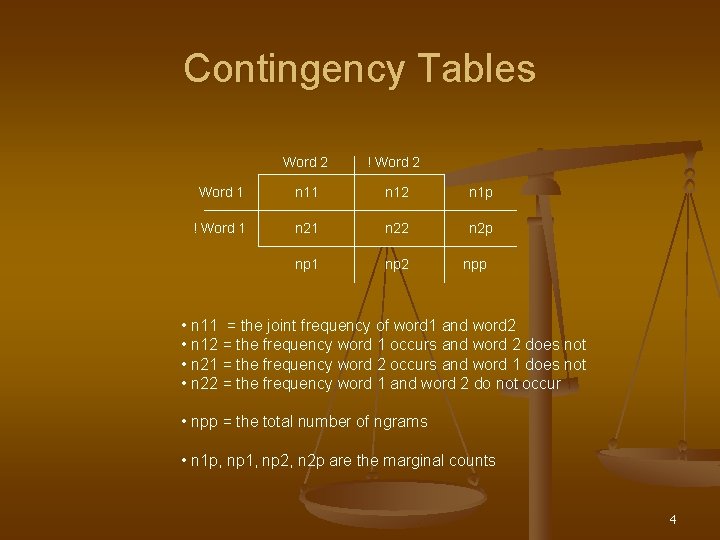 Contingency Tables

| | Word 2 | ! Word 2 | |
|---|---|---|---|
| Word 1 | n11 | n12 | n1p |
| ! Word 1 | n21 | n22 | n2p |
| | np1 | np2 | npp |

• n11 = the joint frequency of word1 and word2
• n12 = the frequency word 1 occurs and word 2 does not
• n21 = the frequency word 2 occurs and word 1 does not
• n22 = the frequency word 1 and word 2 do not occur

• npp = the total number of ngrams

• n1p, np1, np2, n2p are the marginal counts

4